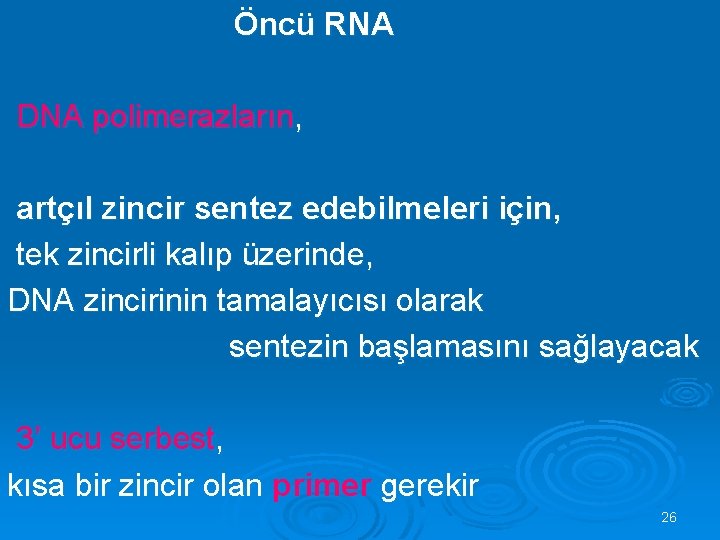 Öncü RNA

DNA polimerazların,

artçıl zincir sentez edebilmeleri için, tek zincirli kalıp üzerinde, DNA zincirinin tamalayıcısı olarak sentezin başlamasını sağlayacak

3' ucu serbest, kısa bir zincir olan primer gerekir

26